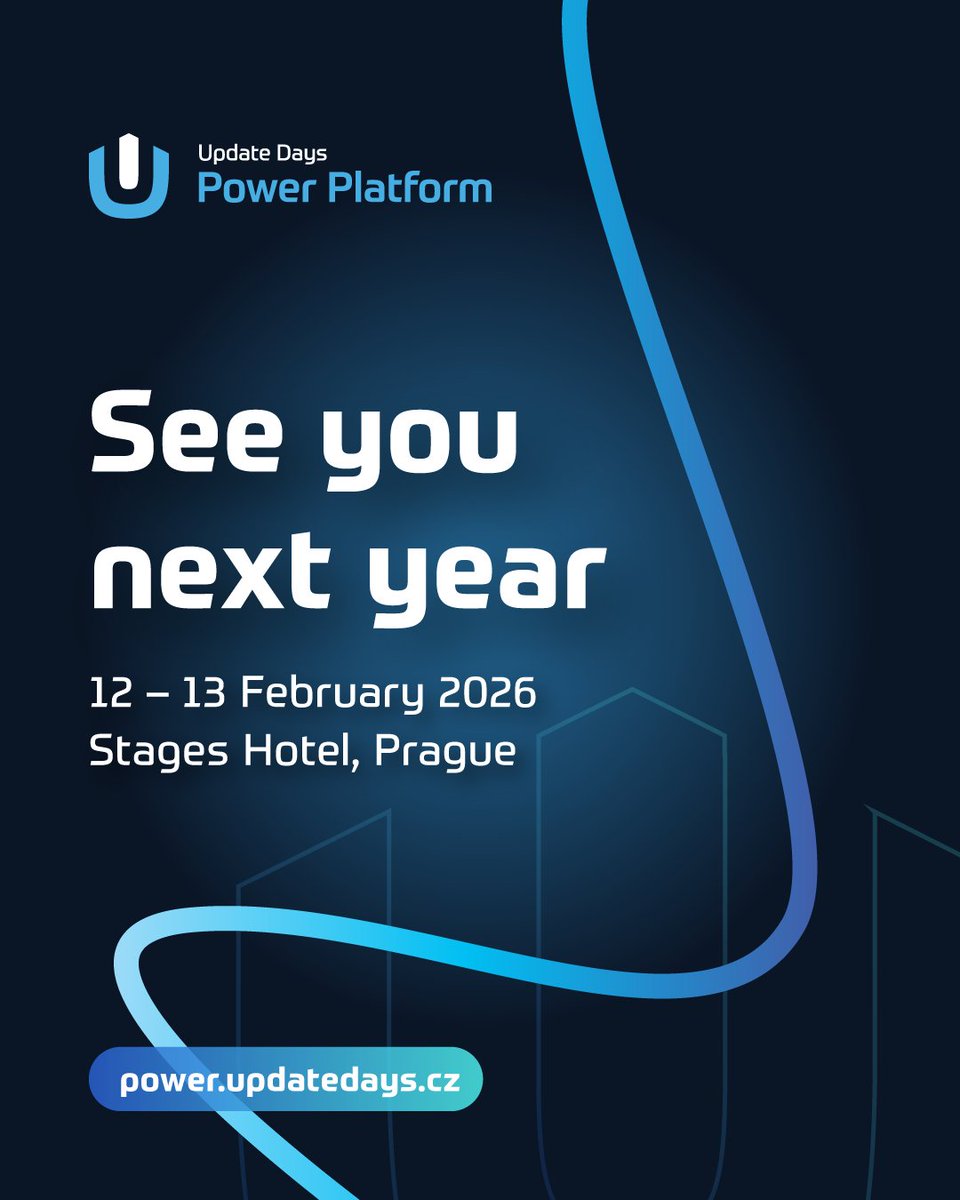 Update Days
Power Platform

See you next year

12 – 13 February 2026
Stages Hotel, Prague

power.updatedays.cz